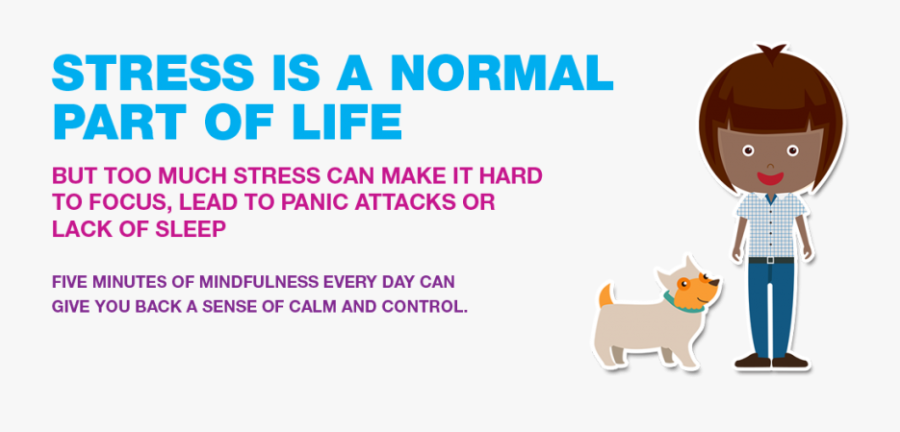 STRESS IS A NORMAL PART OF LIFE

BUT TOO MUCH STRESS CAN MAKE IT HARD TO FOCUS, LEAD TO PANIC ATTACKS OR LACK OF SLEEP

FIVE MINUTES OF MINDFULNESS EVERY DAY CAN GIVE YOU BACK A SENSE OF CALM AND CONTROL.